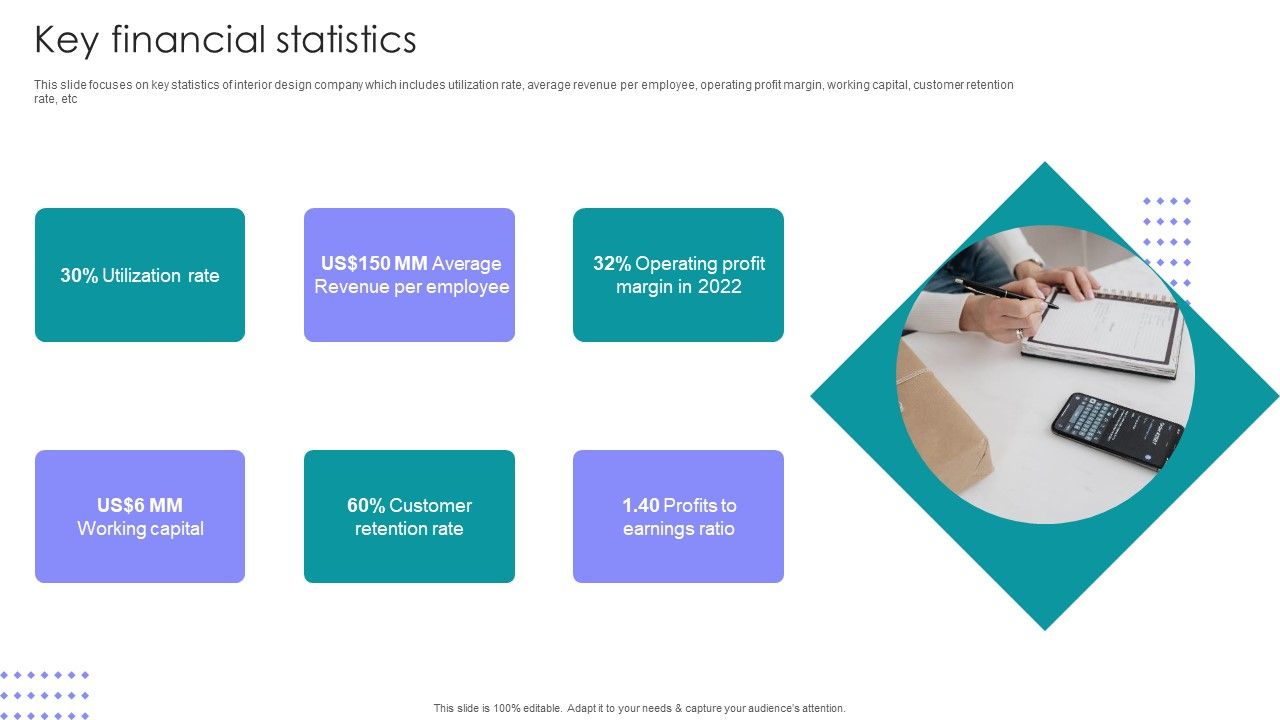 Key financial statistics

This slide focuses on key statistics of interior design company which includes utilization rate, average revenue per employee, operating profit margin, working capital, customer retention rate, etc

30% Utilization rate

US$150 MM Average Revenue per employee

32% Operating profit margin in 2022

US$6 MM Working capital

60% Customer retention rate

1.40 Profits to earnings ratio

This slide is 100% editable. Adapt it to your needs & capture your audience's attention.